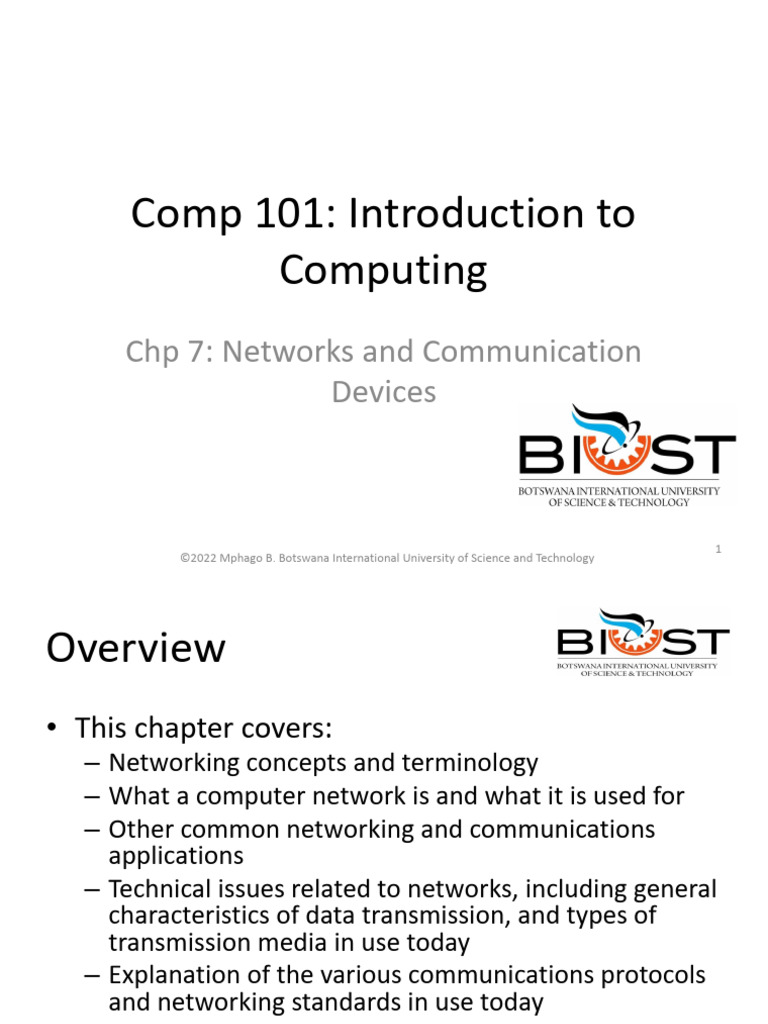 Comp 101: Introduction to Computing

Chp 7: Networks and Communication Devices

BIUST
BOTSWANA INTERNATIONAL UNIVERSITY OF SCIENCE & TECHNOLOGY

©2022 Mphago B. Botswana International University of Science and Technology

1

Overview

BIUST
BOTSWANA INTERNATIONAL UNIVERSITY OF SCIENCE & TECHNOLOGY

• This chapter covers:
– Networking concepts and terminology
– What a computer network is and what it is used for
– Other common networking and communications applications
– Technical issues related to networks, including general characteristics of data transmission, and types of transmission media in use today
– Explanation of the various communications protocols and networking standards in use today